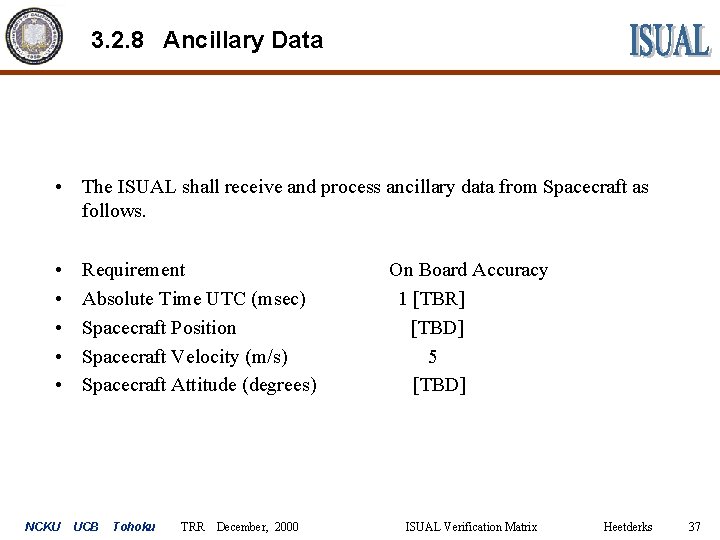 3.2.8 Ancillary Data

ISUAL

• The ISUAL shall receive and process ancillary data from Spacecraft as follows.

• Requirement On Board Accuracy
• Absolute Time UTC (msec) 1 [TBR]
• Spacecraft Position [TBD]
• Spacecraft Velocity (m/s) 5
• Spacecraft Attitude (degrees) [TBD]

NCKU UCB Tohoku TRR December, 2000 ISUAL Verification Matrix Heetderks 37